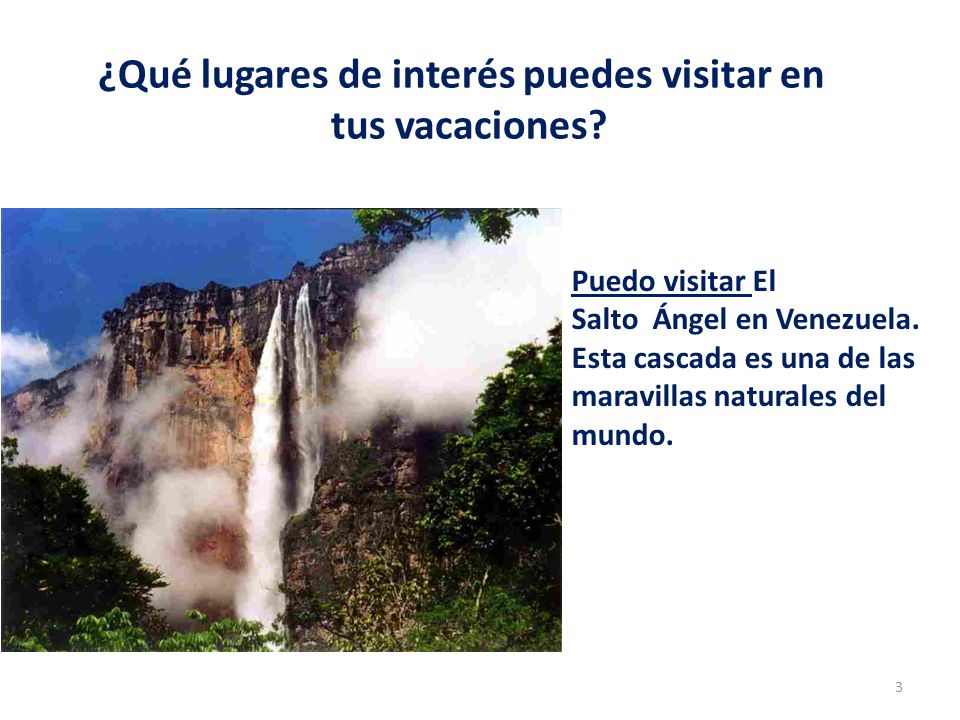 ¿Qué lugares de interés puedes visitar en tus vacaciones?

Puedo visitar El Salto Ángel en Venezuela. Esta cascada es una de las maravillas naturales del mundo.

3